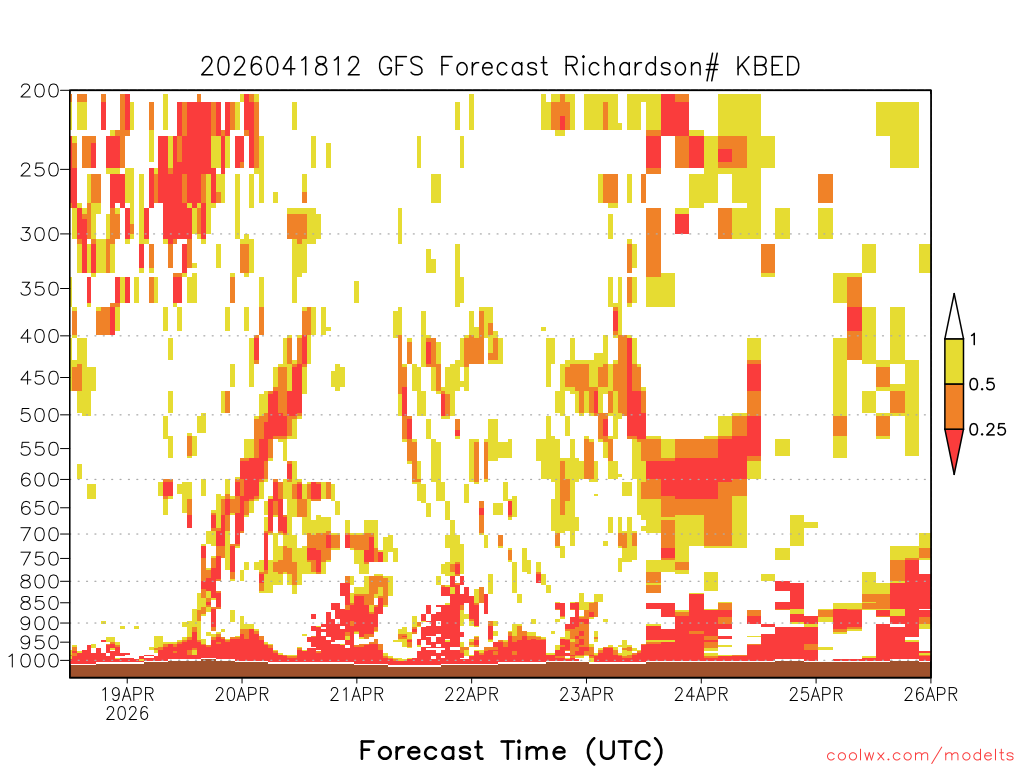 2026041812 GFS Forecast Richardson# KBED

200
250
300
350
400
450
500
550
600
650
700
750
800
850
900
950
1000

1
0.5
0.25

19APR
2026
20APR
21APR
22APR
23APR
24APR
25APR
26APR

Forecast Time (UTC)

coolwx.com/modelts